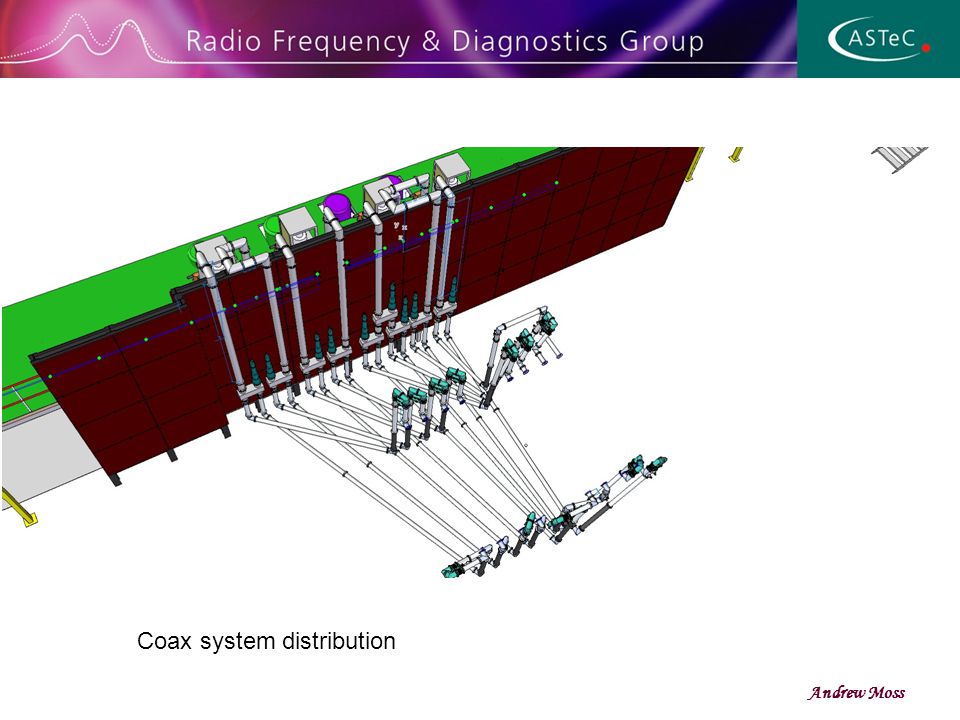 Radio Frequency & Diagnostics Group

ASTeC

Coax system distribution

Andrew Moss